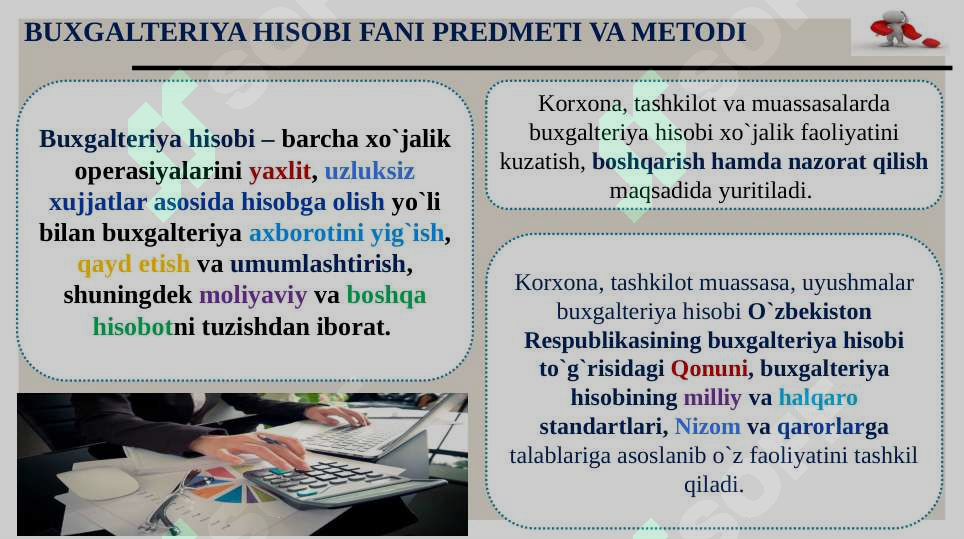 BUXGALTERIYA HISOBI FANI PREDMETI VA METODI

Buxgalteriya hisobi – barcha xo`jalik operasiyalarini yaxlit, uzluksiz xujjatlar asosida hisobga olish yo`li bilan buxgalteriya axborotini yig`ish, qayd etish va umumlashtirish, shuningdek moliyaviy va boshqa hisobotni tuzishdan iborat.

Korxona, tashkilot va muassasalarda buxgalteriya hisobi xo`jalik faoliyatini kuzatish, boshqarish hamda nazorat qilish maqsadida yuritiladi.

Korxona, tashkilot muassasa, uyushmalar buxgalteriya hisobi O`zbekiston Respublikasining buxgalteriya hisobi to`g`risidagi Qonuni, buxgalteriya hisobining milliy va halqaro standartlari, Nizom va qarorlarga talablariga asoslanib o`z faoliyatini tashkil qiladi.